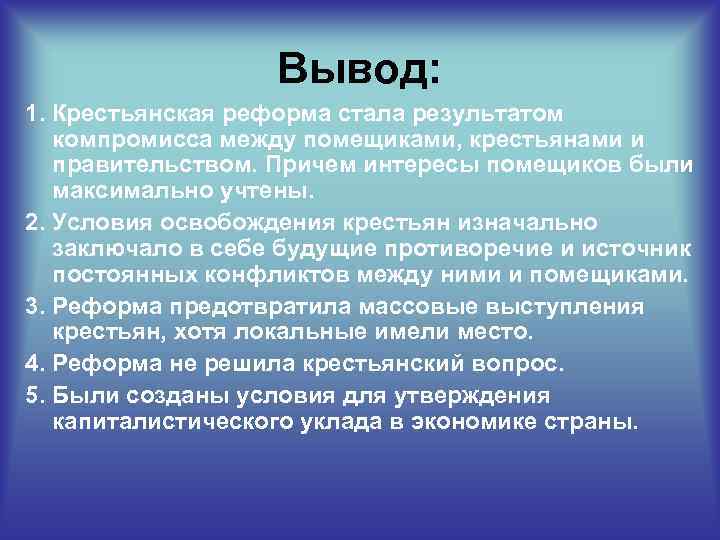 Вывод:

1. Крестьянская реформа стала результатом компромисса между помещиками, крестьянами и правительством. Причем интересы помещиков были максимально учтены.

2. Условия освобождения крестьян изначально заключало в себе будущие противоречие и источник постоянных конфликтов между ними и помещиками.

3. Реформа предотвратила массовые выступления крестьян, хотя локальные имели место.

4. Реформа не решила крестьянский вопрос.

5. Были созданы условия для утверждения капиталистического уклада в экономике страны.